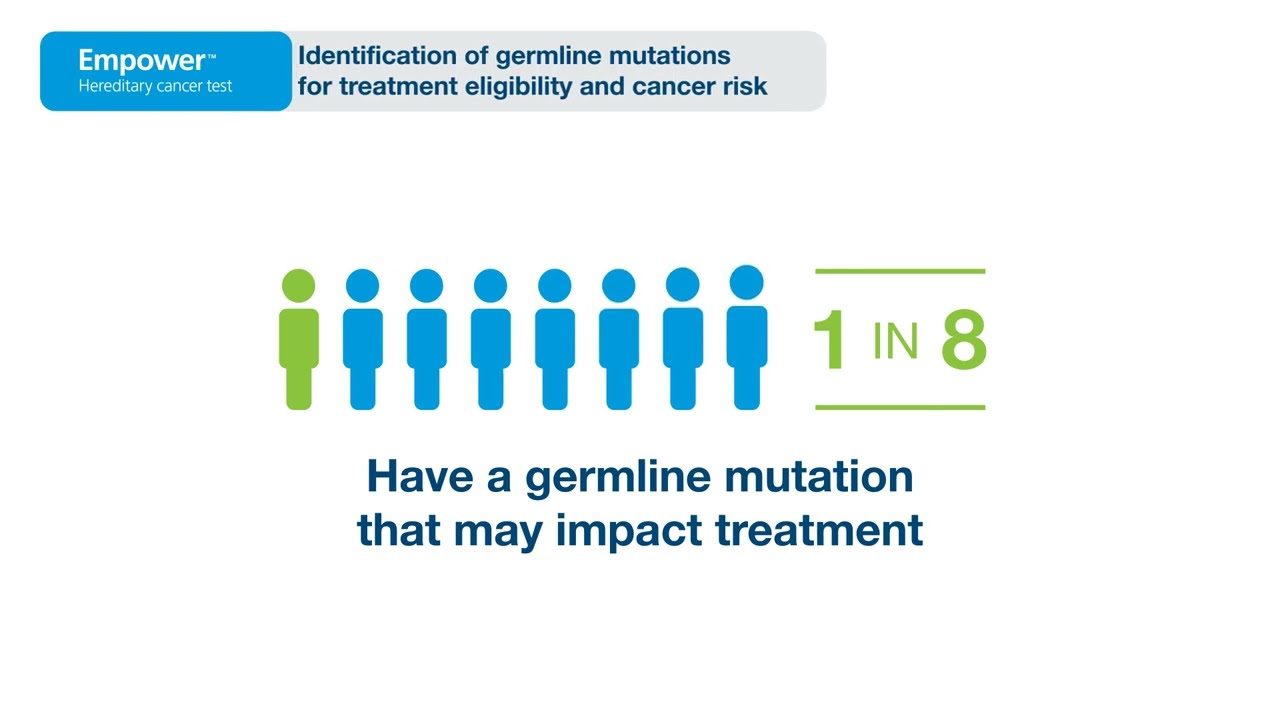 Empower™
Hereditary cancer test

Identification of germline mutations for treatment eligibility and cancer risk

1 IN 8

Have a germline mutation that may impact treatment